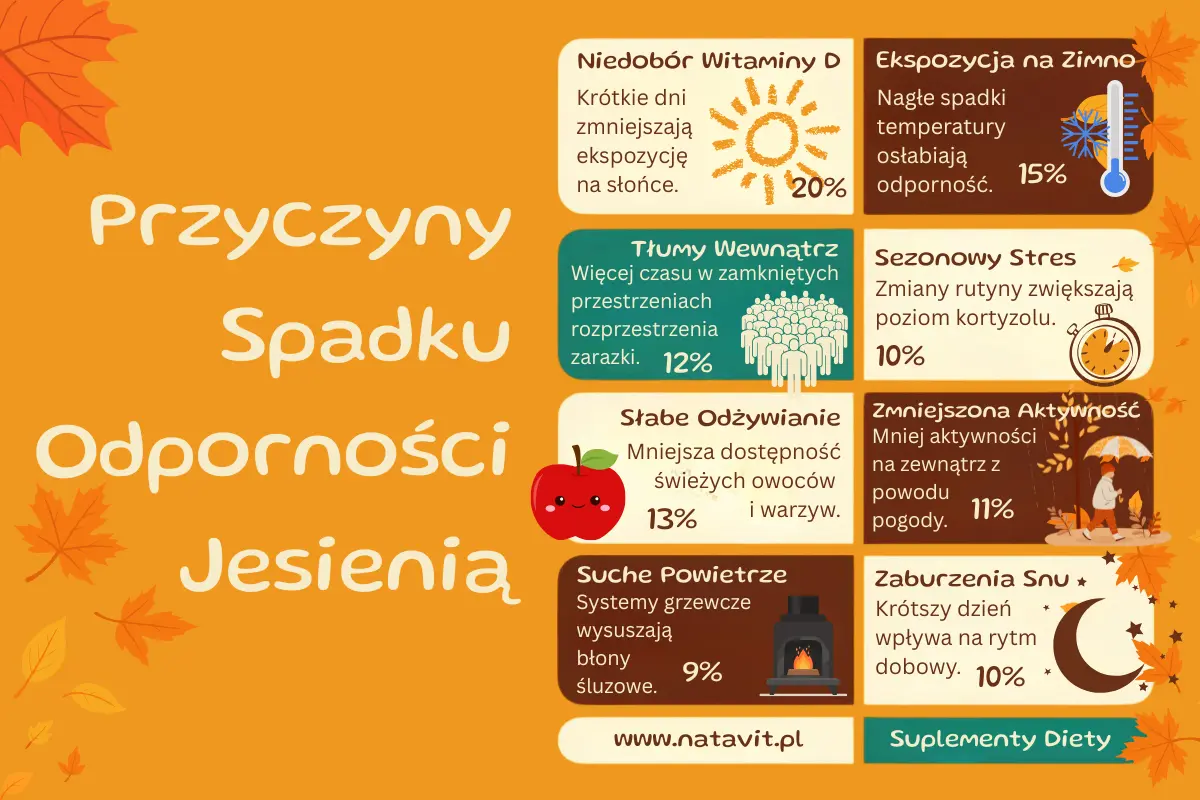 Przyczyny Spadku Odporności Jesienią

Niedobór Witaminy D
Krótkie dni zmniejszają ekspozycję na słońce.
20%

Ekspozycja na Zimno
Nagłe spadki temperatury osłabiają odporność.
15%

Tłumy Wewnątrz
Więcej czasu w zamkniętych przestrzeniach rozprzestrzenia zarazki.
12%

Sezonowy Stres
Zmiany rutyny zwiększają poziom kortyzolu.
10%

Słabe Odżywianie
Mniejsza dostępność świeżych owoców i warzyw.
13%

Zmniejszona Aktywność
Mniej aktywności na zewnątrz z powodu pogody.
11%

Suche Powietrze
Systemy grzewcze wysuszają błony śluzowe.
9%

Zaburzenia Snu
Krótszy dzień wpływa na rytm dobowy.
10%

www.natavit.pl

Suplementy Diety